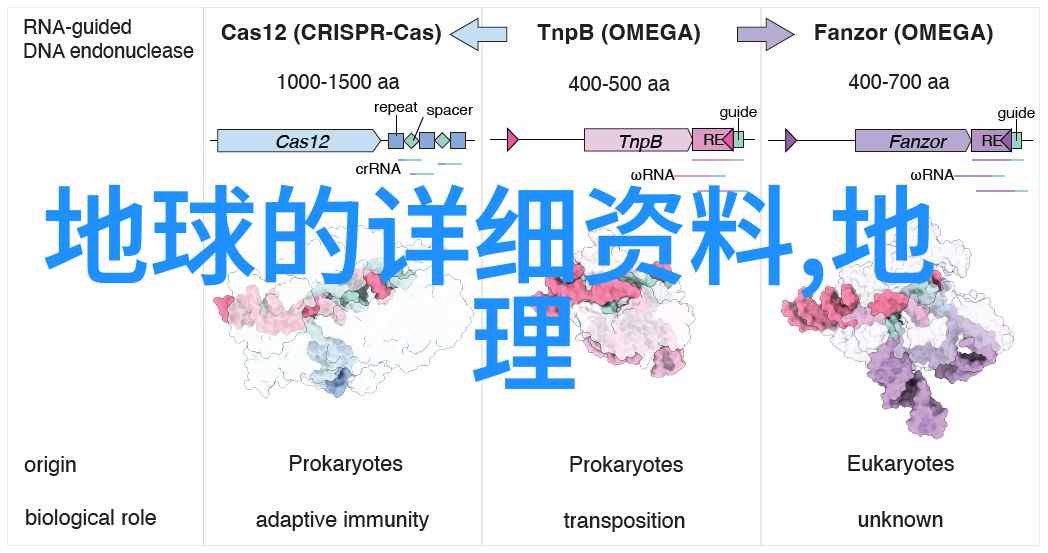 RNA-guided DNA endonuclease

Cas12 (CRISPR-Cas)

TnpB (OMEGA)

Fanzor (OMEGA)

1000-1500 aa

400-500 aa

400-700 aa

repeat

spacer

Cas12

crRNA

guide

TnpB

RE

ωRNA

guide

Fanzor

RE

ωRNA

地球的详细资料,地理

origin

Prokaryotes

Prokaryotes

Eukaryotes

biological role

adaptive immunity

transposition

unknown